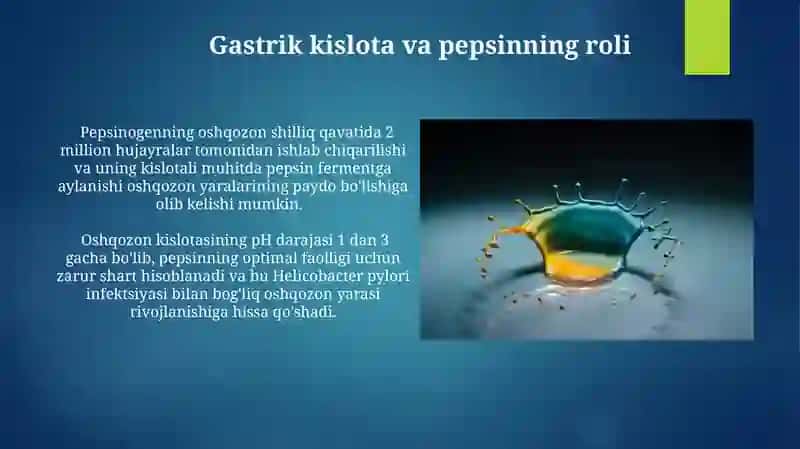 Gastrik kislota va pepsinning roli

Pepsinogenning oshqozon shilliq qavatida 2 million hujayralar tomonidan ishlab chiqarilishi va uning kislotali muhitda pepsin fermentga aylanishi oshqozon yaralarining paydo bo'lishiga olib kelishi mumkin.

Oshqozon kislotasining pH darajasi 1 dan 3 gacha bo'lib, pepsinning optimal faolligi uchun zarur shart hisoblanadi va bu Helicobacter pylori infektsiyasi bilan bog'liq oshqozon yarasi rivojlanishiga hissa qo'shadi.